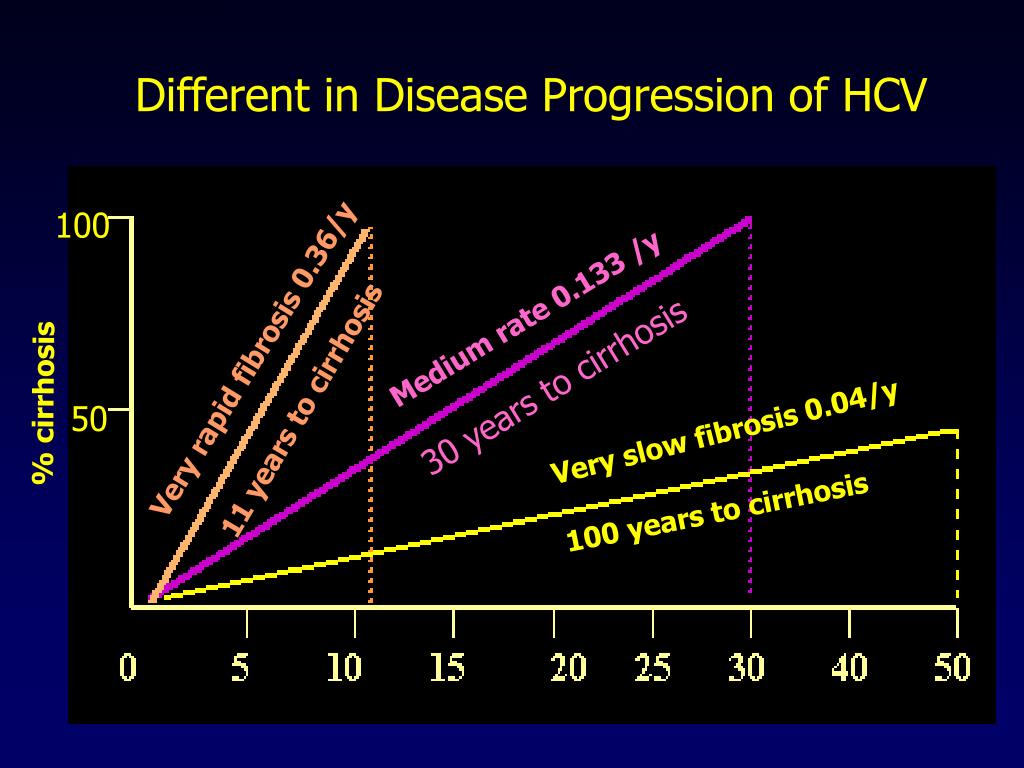 Different in Disease Progression of HCV

% cirrhosis

100

50

Very rapid fibrosis 0.36/y

11 years to cirrhosis

Medium rate 0.133 /y

30 years to cirrhosis

Very slow fibrosis 0.04/y

100 years to cirrhosis

0 5 10 15 20 25 30 40 50